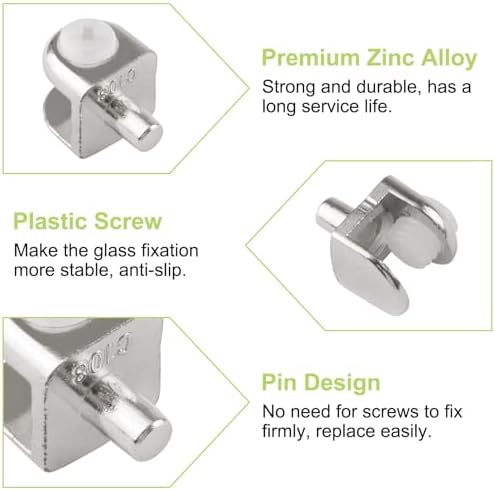 Premium Zinc Alloy
Strong and durable, has a long service life.

Plastic Screw
Make the glass fixation more stable, anti-slip.

Pin Design
No need for screws to fix firmly, replace easily.